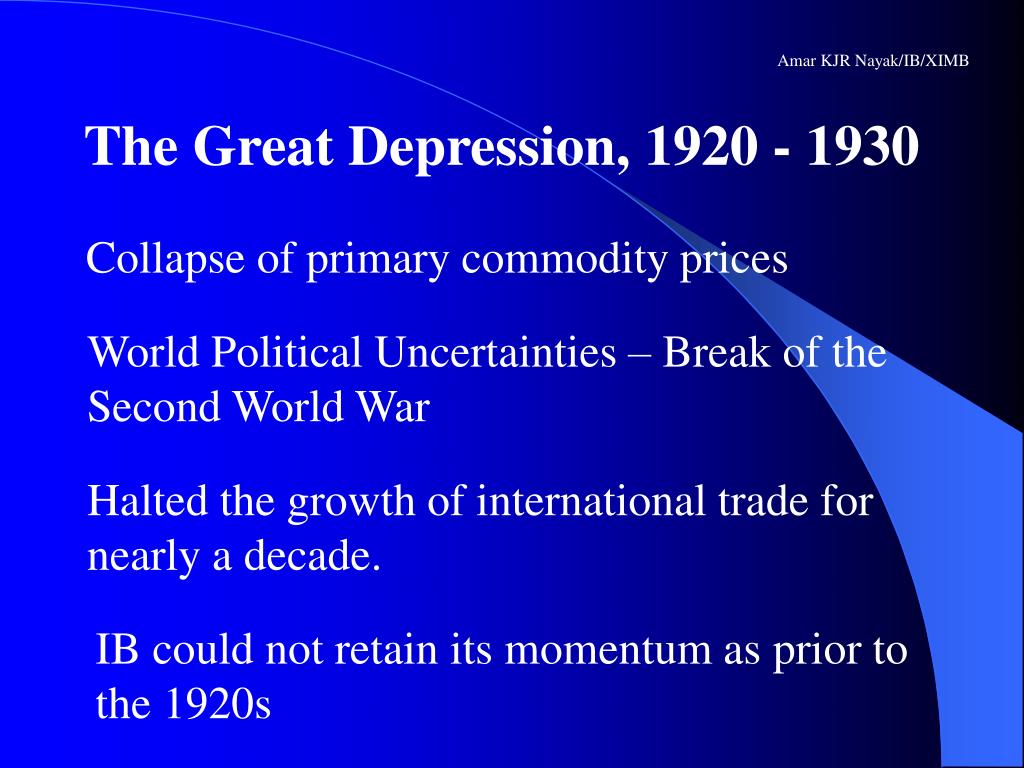 Amar KJR Nayak/IB/XIMB

The Great Depression, 1920 - 1930

Collapse of primary commodity prices

World Political Uncertainties – Break of the Second World War

Halted the growth of international trade for nearly a decade.

IB could not retain its momentum as prior to the 1920s